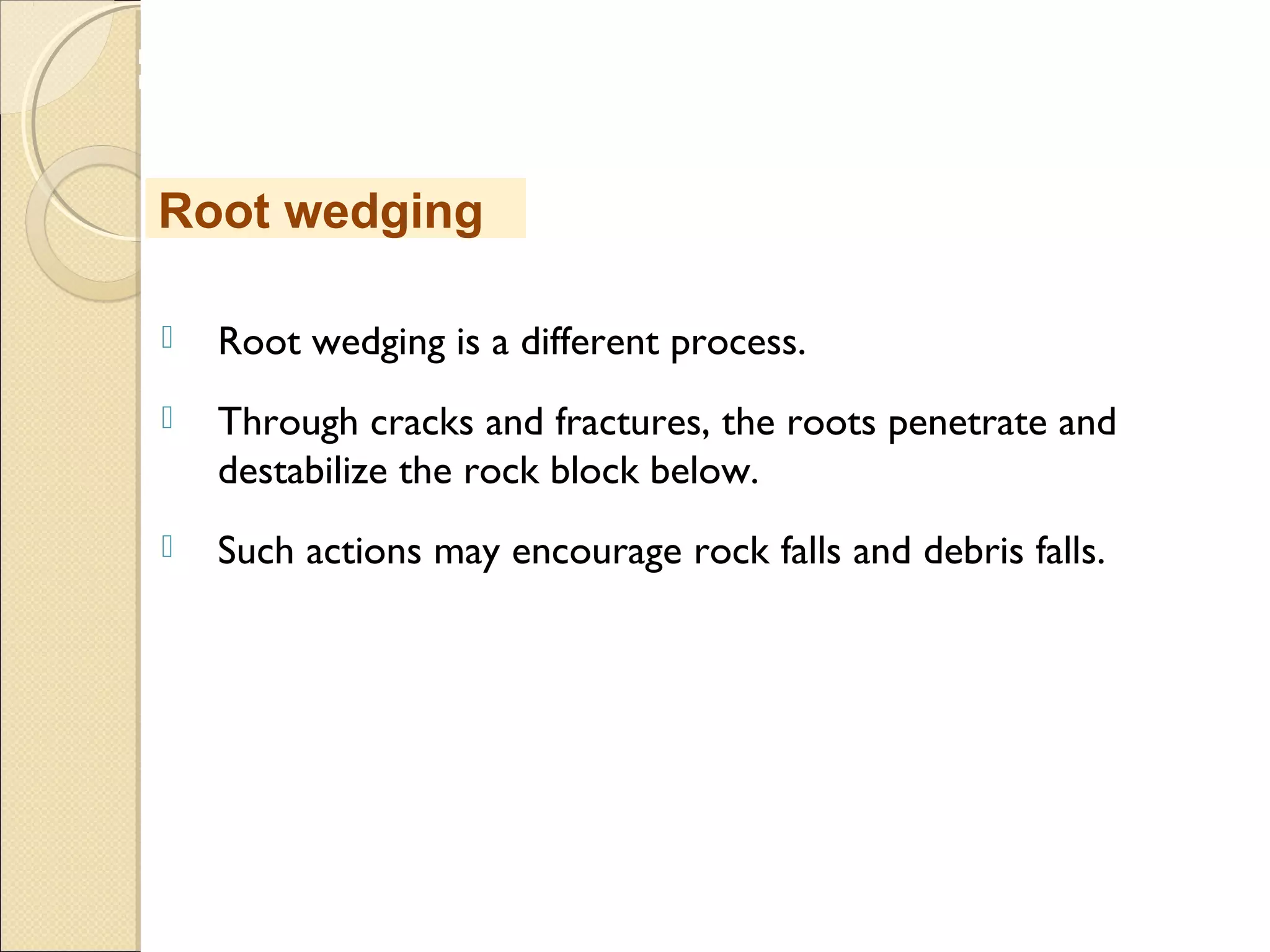 Root wedging

Root wedging is a different process.

Through cracks and fractures, the roots penetrate and destabilize the rock block below.

Such actions may encourage rock falls and debris falls.